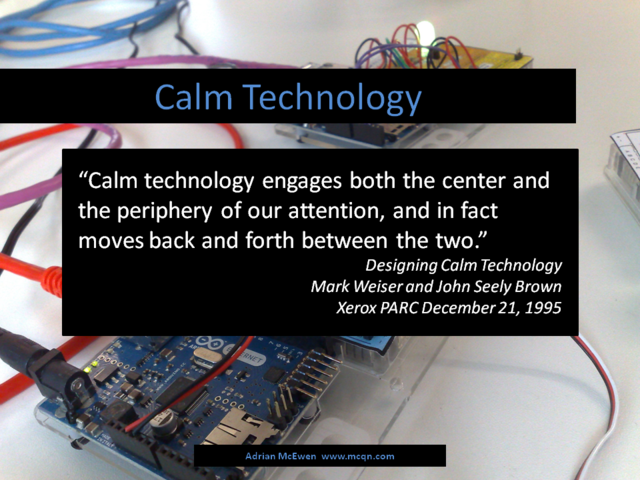 Calm Technology

“Calm technology engages both the center and the periphery of our attention, and in fact moves back and forth between the two.”

Designing Calm Technology
Mark Weiser and John Seely Brown
Xerox PARC December 21, 1995

Adrian McEwen www.mcqn.com